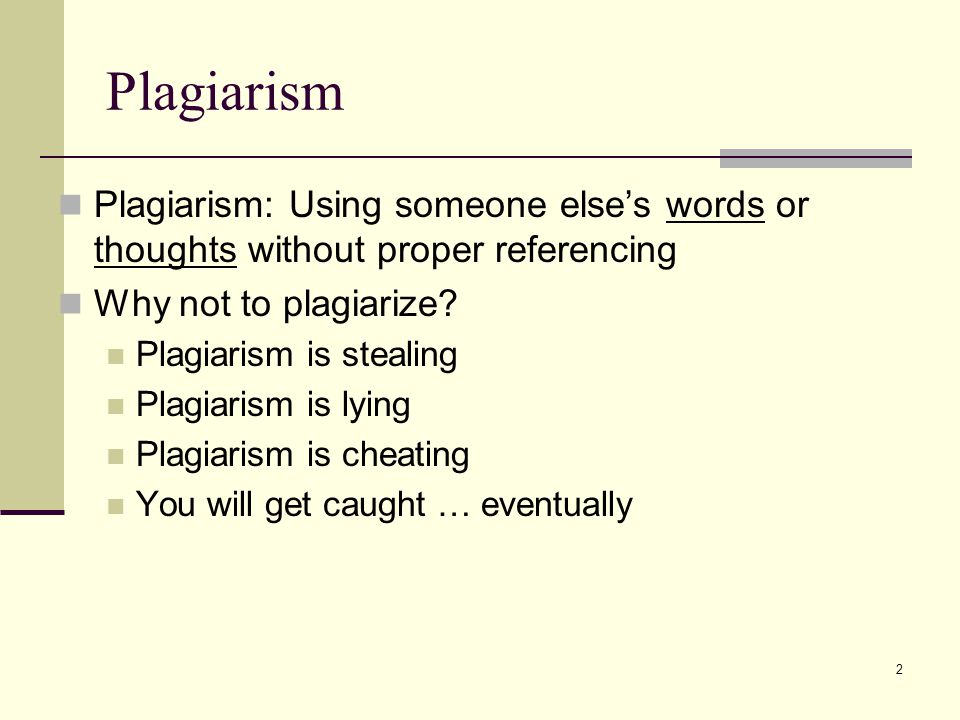 Plagiarism

Plagiarism: Using someone else's words or thoughts without proper referencing

Why not to plagiarize?

Plagiarism is stealing

Plagiarism is lying

Plagiarism is cheating

You will get caught … eventually

2